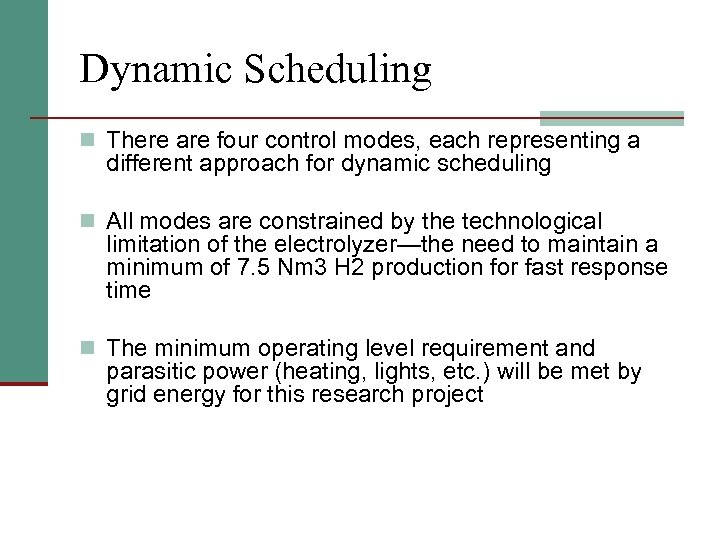 Dynamic Scheduling

There are four control modes, each representing a different approach for dynamic scheduling

All modes are constrained by the technological limitation of the electrolyzer—the need to maintain a minimum of 7.5 Nm3 H2 production for fast response time

The minimum operating level requirement and parasitic power (heating, lights, etc.) will be met by grid energy for this research project